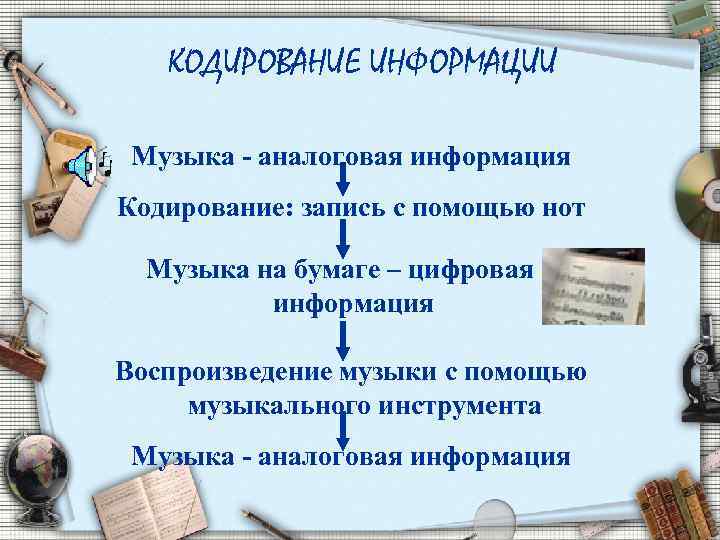 КОДИРОВАНИЕ ИНФОРМАЦИИ

Музыка - аналоговая информация

Кодирование: запись с помощью нот

Музыка на бумаге – цифровая информация

Воспроизведение музыки с помощью музыкального инструмента

Музыка - аналоговая информация